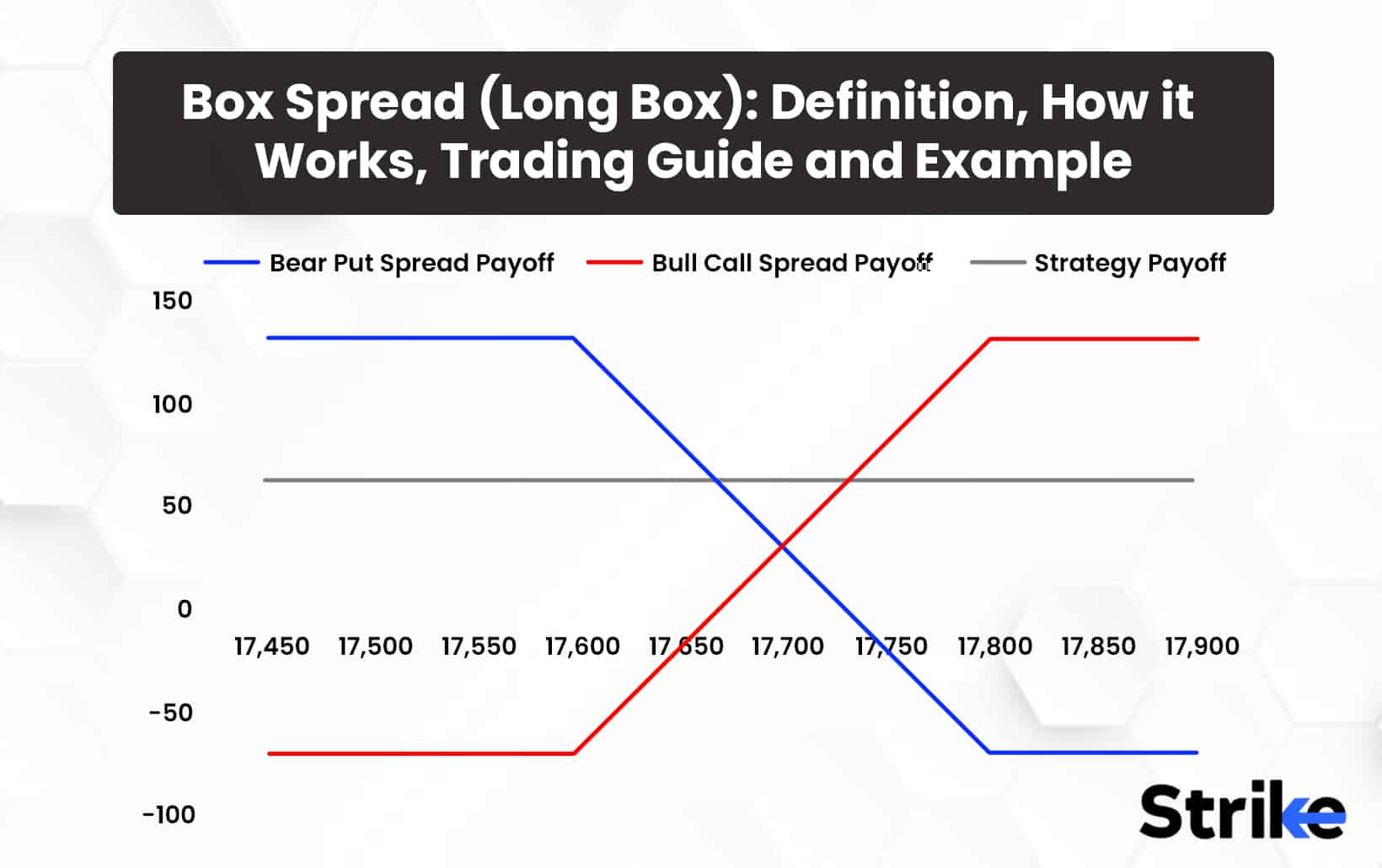 Box Spread (Long Box): Definition, How it Works, Trading Guide and Example

Bear Put Spread Payoff
Bull Call Spread Payoff
Strategy Payoff

150
100
50
0
-50
-100

17,450 17,500 17,550 17,600 17,650 17,700 17,750 17,800 17,850 17,900

Strike